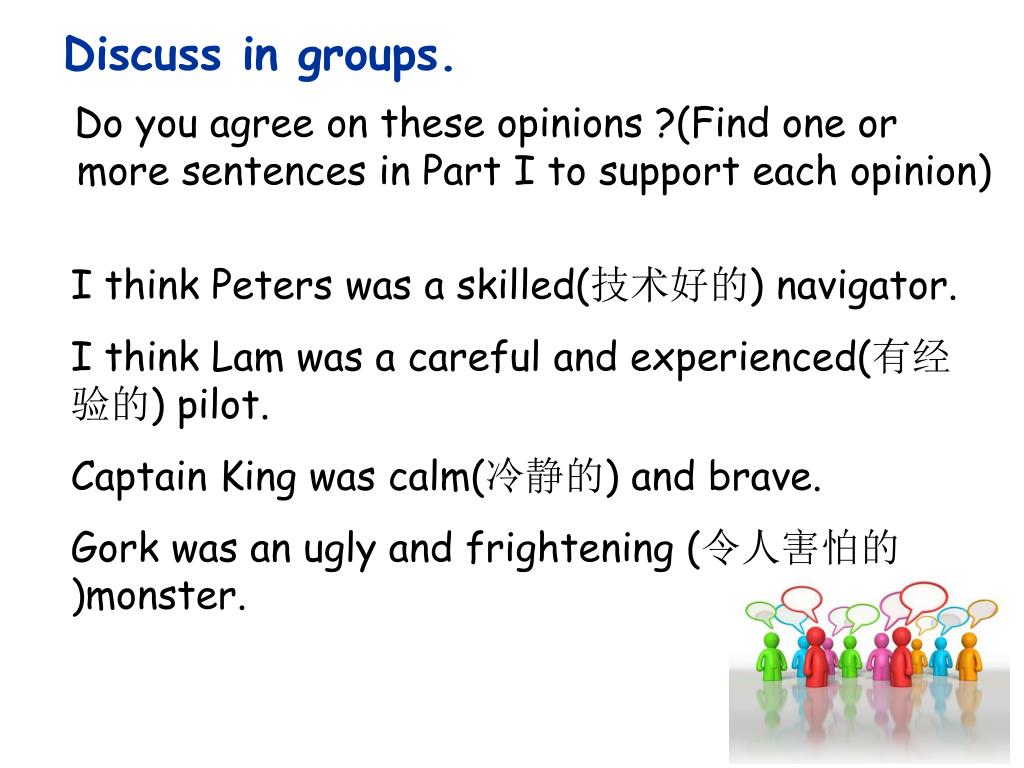 Discuss in groups.

Do you agree on these opinions ?(Find one or more sentences in Part I to support each opinion)

I think Peters was a skilled(技术好的) navigator.

I think Lam was a careful and experienced(有经验的) pilot.

Captain King was calm(冷静的) and brave.

Gork was an ugly and frightening (令人害怕的 )monster.